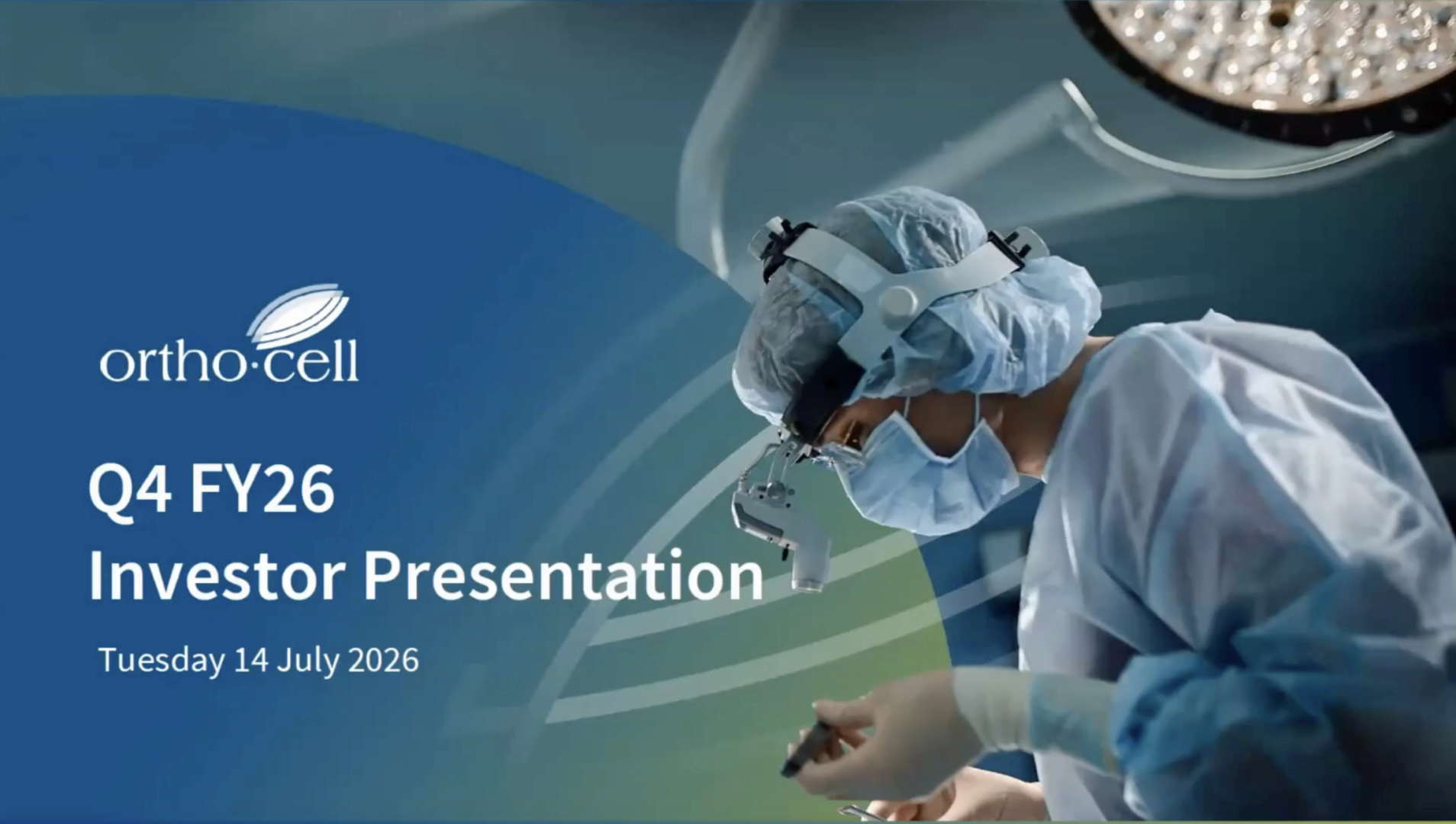 ortho·cell

Q4 FY26
Investor Presentation

Tuesday 14 July 2026